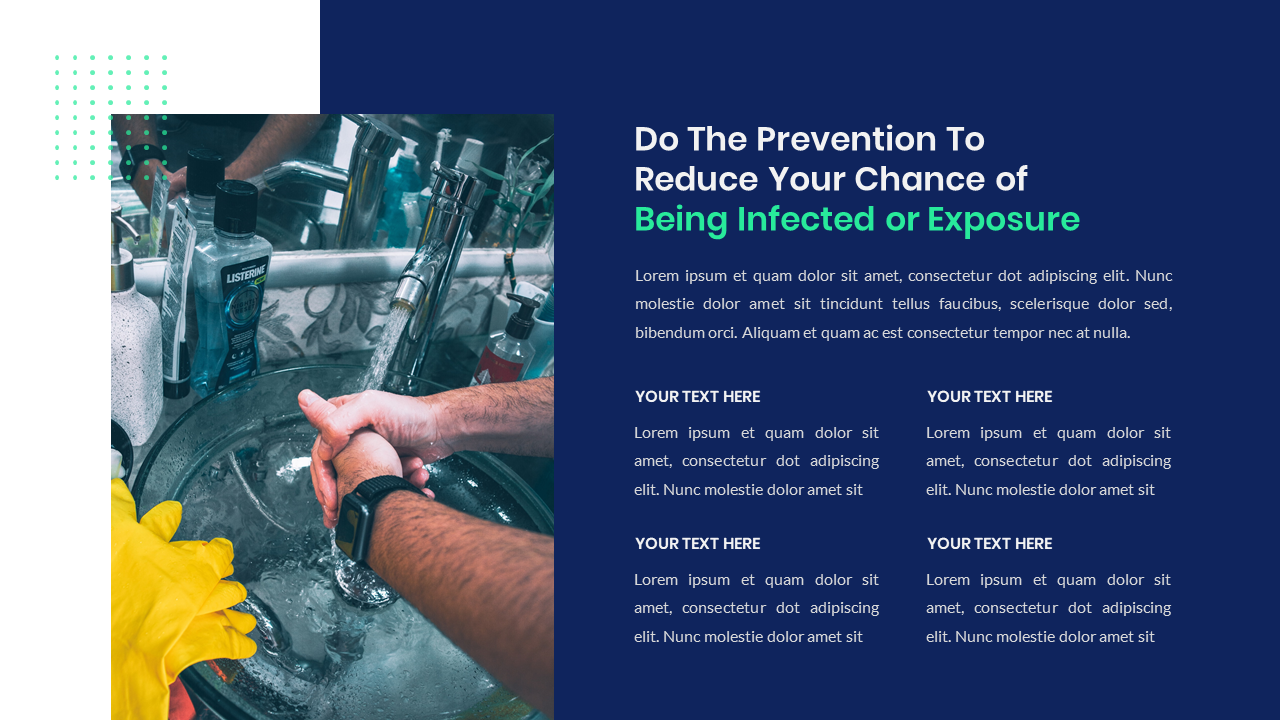 LISTERINE

Do The Prevention To Reduce Your Chance of Being Infected or Exposure

Lorem ipsum et quam dolor sit amet, consectetur dot adipiscing elit. Nunc molestie dolor amet sit tincidunt tellus faucibus, scelerisque dolor sed, bibendum orci. Aliquam et quam ac est consectetur tempor nec at nulla.

YOUR TEXT HERE

Lorem ipsum et quam dolor sit amet, consectetur dot adipiscing elit. Nunc molestie dolor amet sit

YOUR TEXT HERE

Lorem ipsum et quam dolor sit amet, consectetur dot adipiscing elit. Nunc molestie dolor amet sit

YOUR TEXT HERE

Lorem ipsum et quam dolor sit amet, consectetur dot adipiscing elit. Nunc molestie dolor amet sit

YOUR TEXT HERE

Lorem ipsum et quam dolor sit amet, consectetur dot adipiscing elit. Nunc molestie dolor amet sit